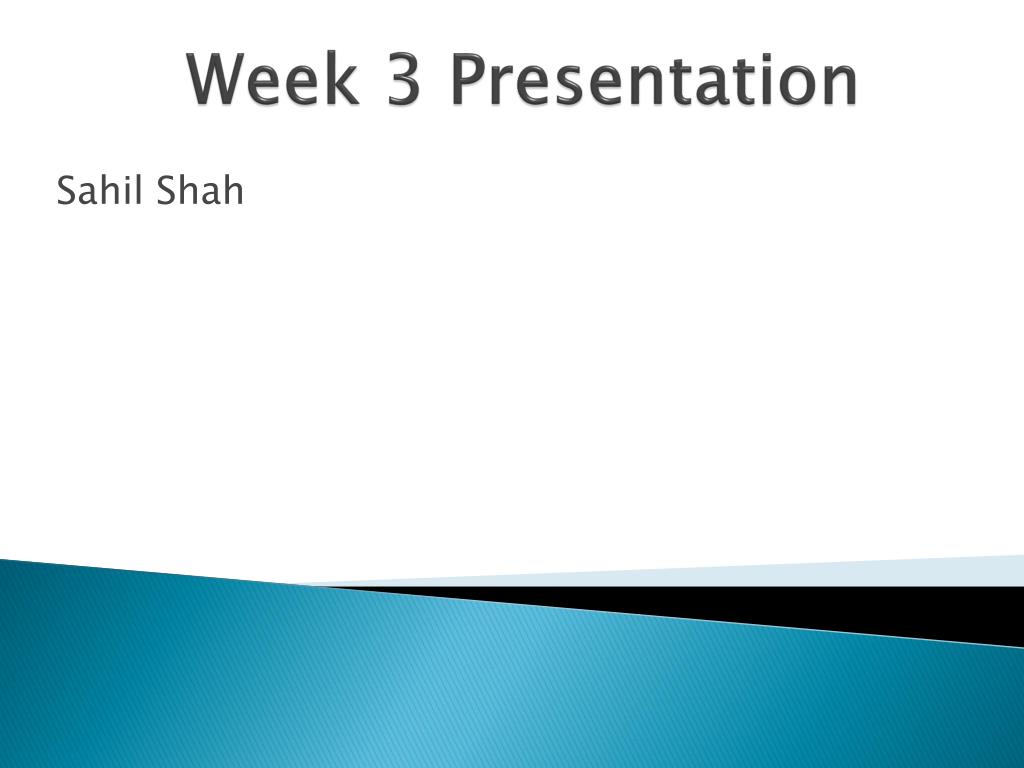 Week 3 Presentation

Sahil Shah